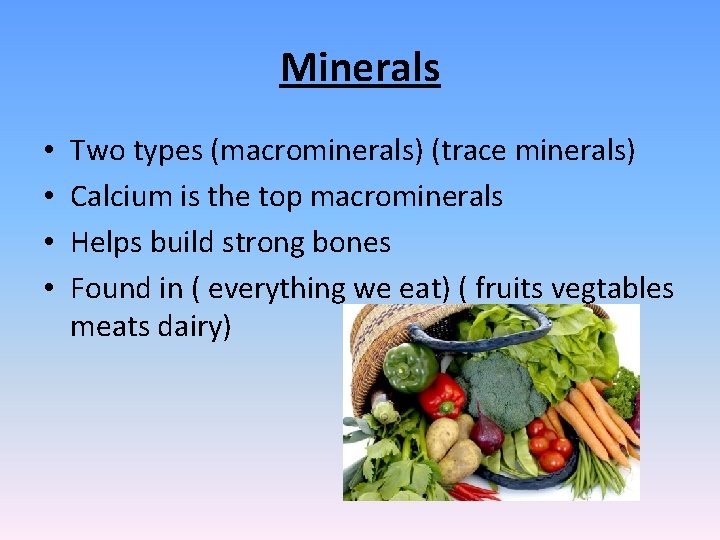 Minerals

• Two types (macrominerals) (trace minerals)
• Calcium is the top macrominerals
• Helps build strong bones
• Found in ( everything we eat) ( fruits vegtables meats dairy)